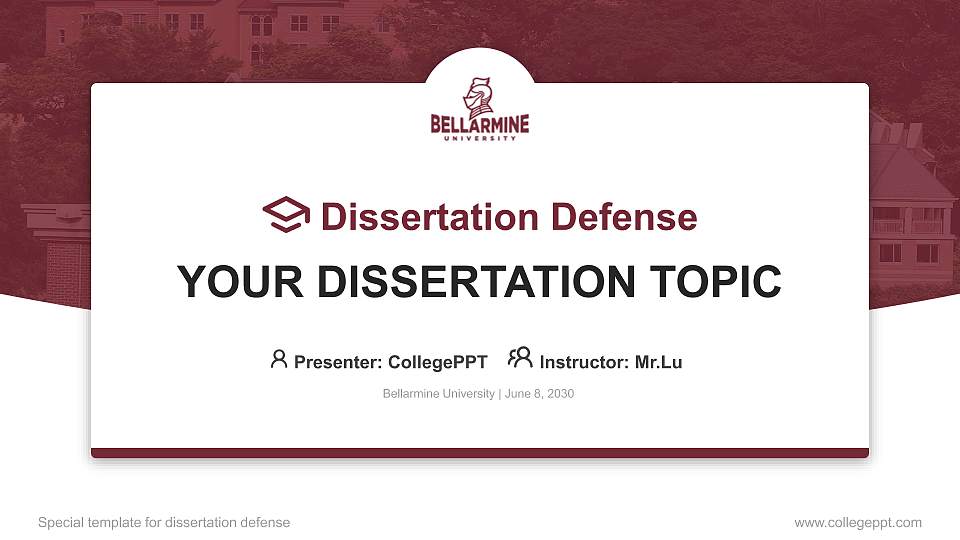 BELLARMINE
UNIVERSITY

Dissertation Defense

YOUR DISSERTATION TOPIC

Presenter: CollegePPT Instructor: Mr.Lu

Bellarmine University | June 8, 2030

Special template for dissertation defense

www.collegeppt.com